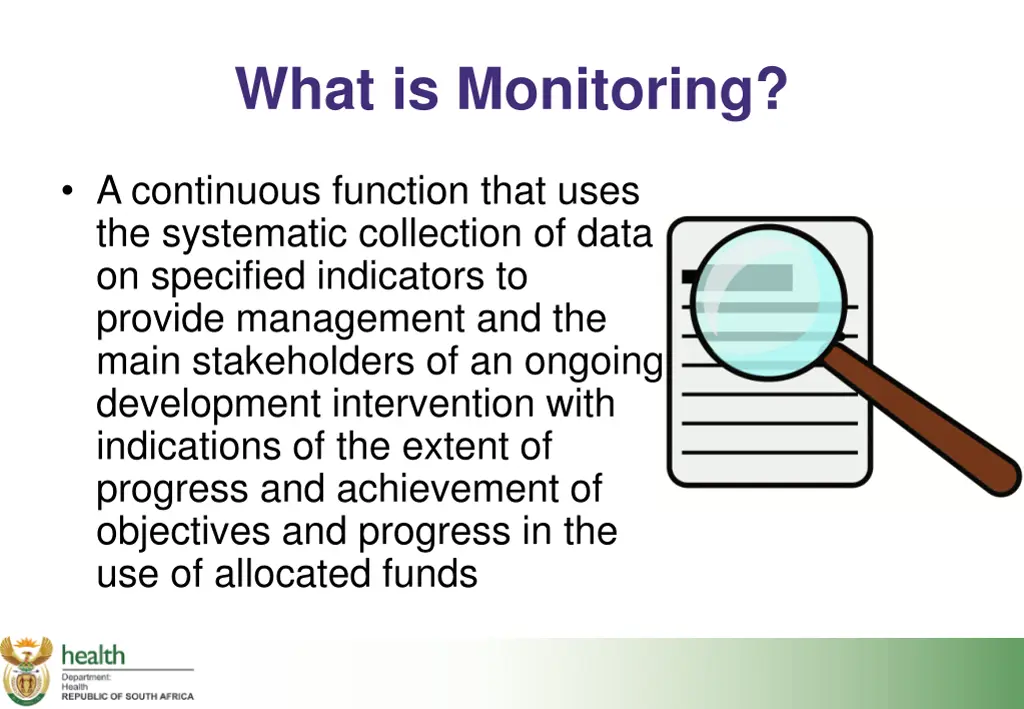 What is Monitoring?

• A continuous function that uses the systematic collection of data on specified indicators to provide management and the main stakeholders of an ongoing development intervention with indications of the extent of progress and achievement of objectives and progress in the use of allocated funds

health
Department:
Health
REPUBLIC OF SOUTH AFRICA